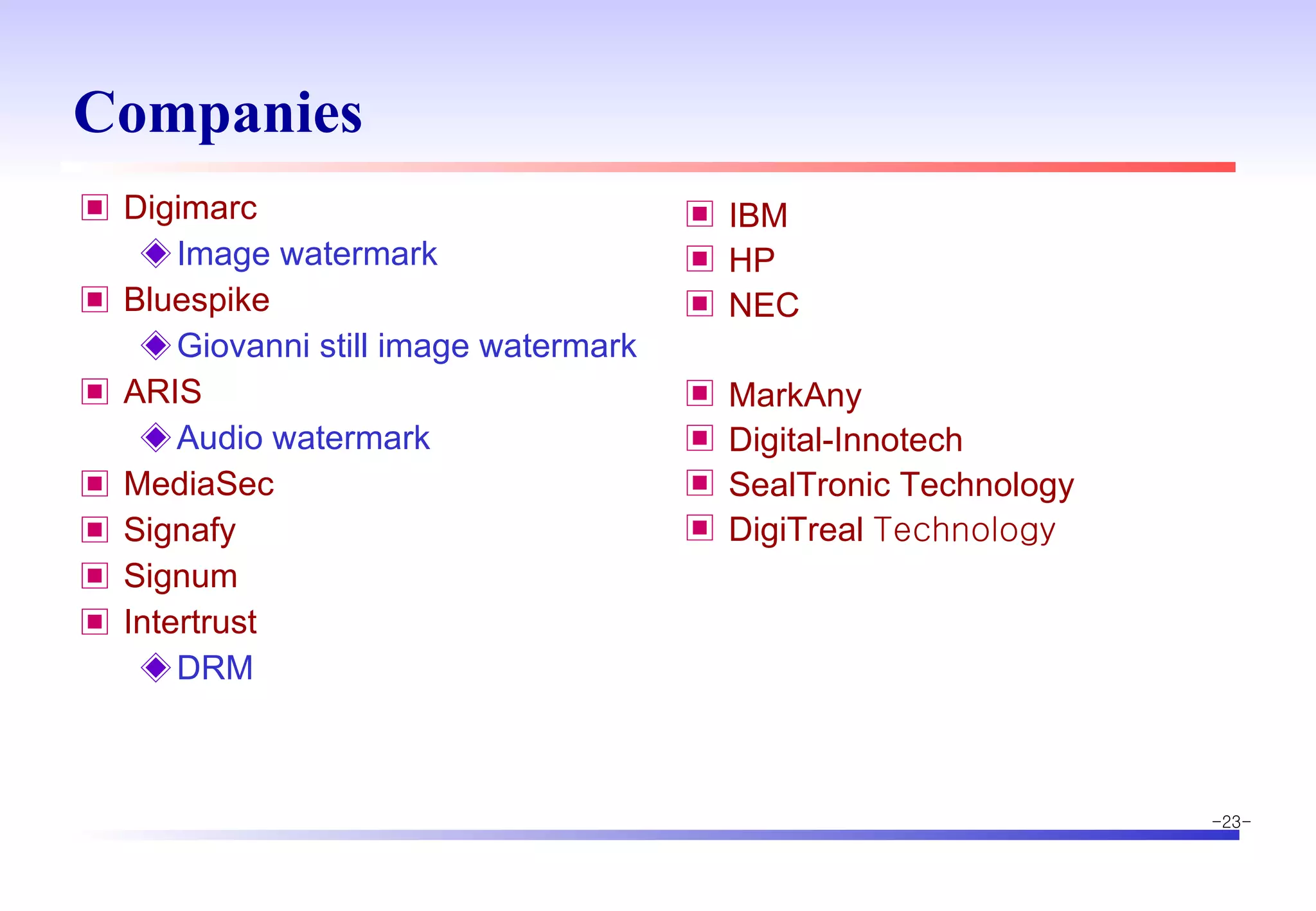 Companies

Digimarc

Image watermark

Bluespike

Giovanni still image watermark

ARIS

Audio watermark

MediaSec

Signafy

Signum

Intertrust

DRM

IBM

HP

NEC

MarkAny

Digital-Innotech

SealTronic Technology

DigiTreal Technology

-23-